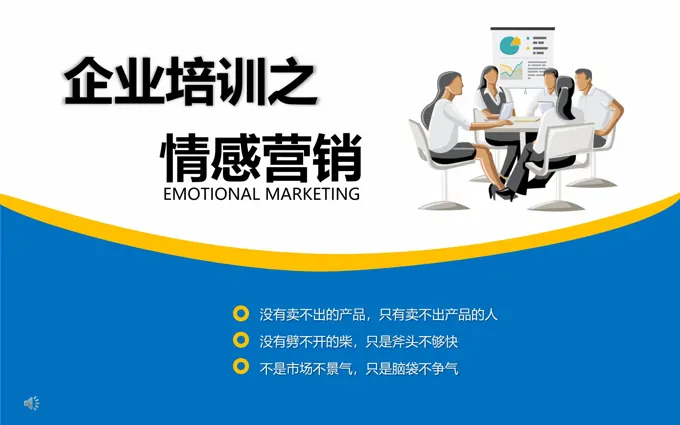 企业培训之

情感营销

EMOTIONAL MARKETING

没有卖不出的产品，只有卖不出产品的人

没有劈不开的柴，只是斧头不够快

不是市场不景气，只是脑袋不争气